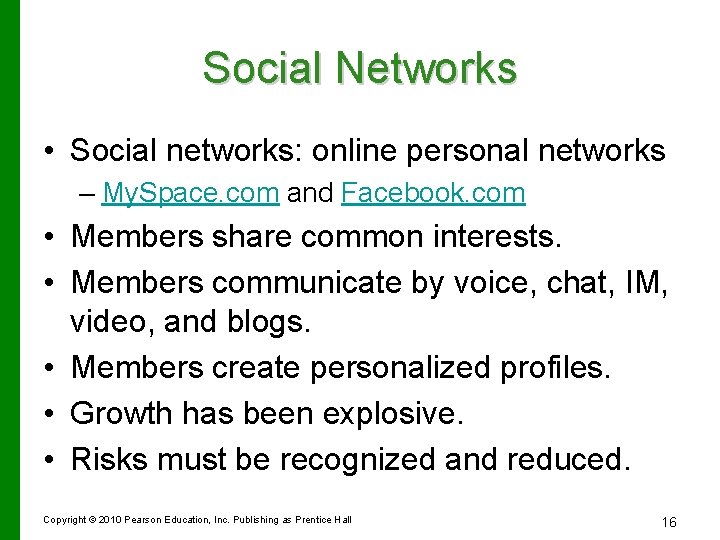 Social Networks

• Social networks: online personal networks
– MySpace.com and Facebook.com
• Members share common interests.
• Members communicate by voice, chat, IM, video, and blogs.
• Members create personalized profiles.
• Growth has been explosive.
• Risks must be recognized and reduced.

Copyright © 2010 Pearson Education, Inc. Publishing as Prentice Hall

16